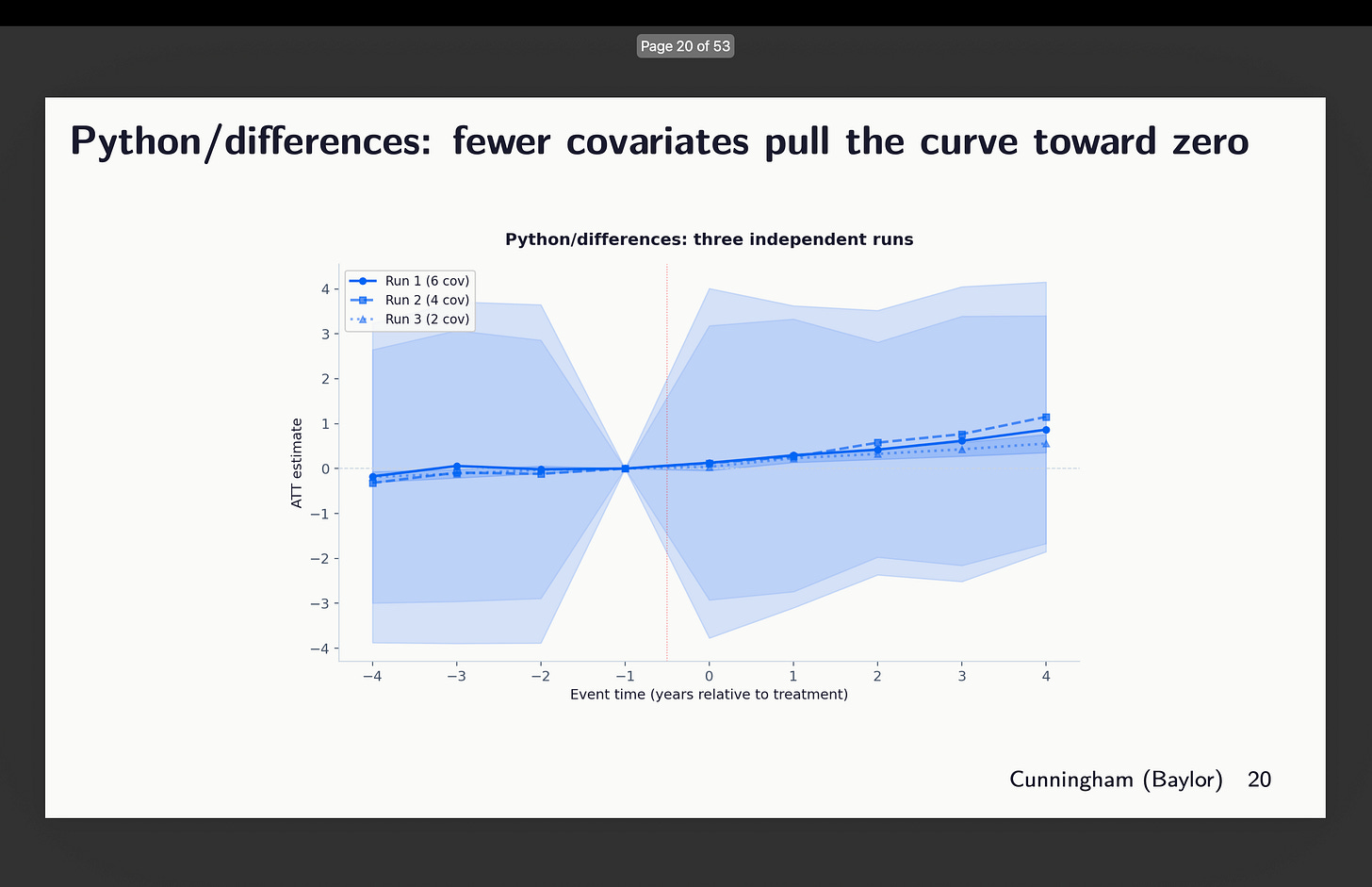 Page 20 of 53

Python/differences: fewer covariates pull the curve toward zero

Python/differences: three independent runs

Run 1 (6 cov)
Run 2 (4 cov)
Run 3 (2 cov)

ATT estimate

4
3
2
1
0
−1
−2
−3
−4

−4 −3 −2 −1 0 1 2 3 4

Event time (years relative to treatment)

Cunningham (Baylor) 20